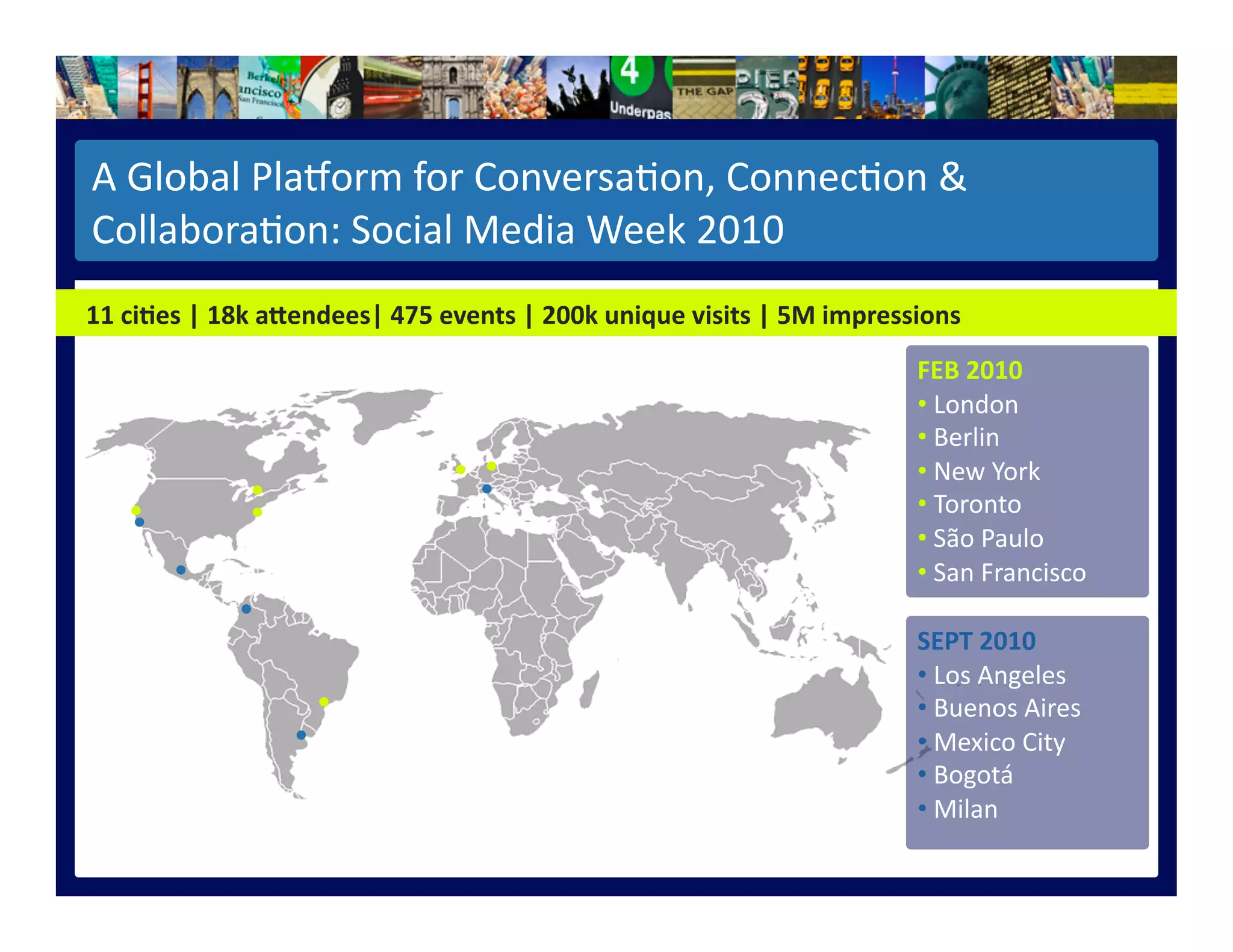 Berkel
ancisco
San Francisco
4
Underpas
THE GAP
PIER
23

A Global Platform for Conversation, Connection & Collaboration: Social Media Week 2010

11 cities | 18k attendees| 475 events | 200k unique visits | 5M impressions

FEB 2010
• London
• Berlin
• New York
• Toronto
• São Paulo
• San Francisco

SEPT 2010
• Los Angeles
• Buenos Aires
• Mexico City
• Bogotá
• Milan